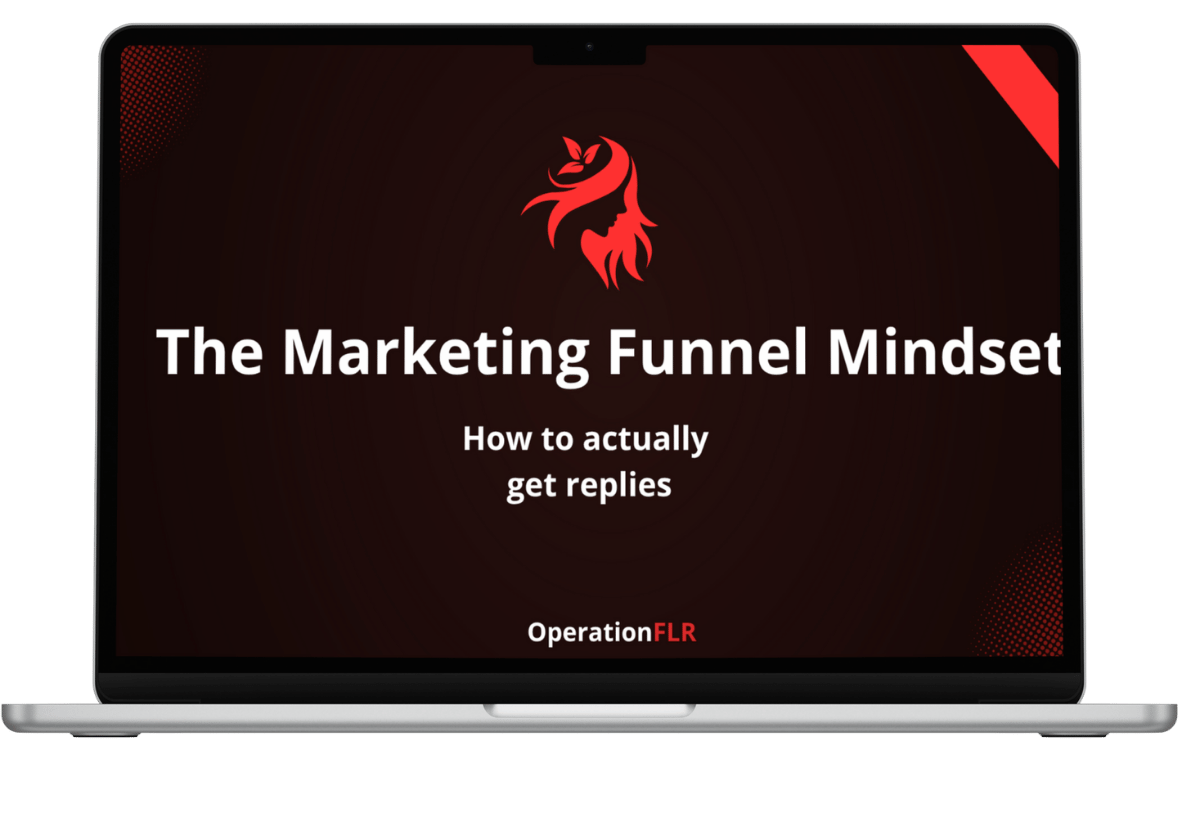 The Marketing Funnel Mindset

How to actually get replies

OperationFLR